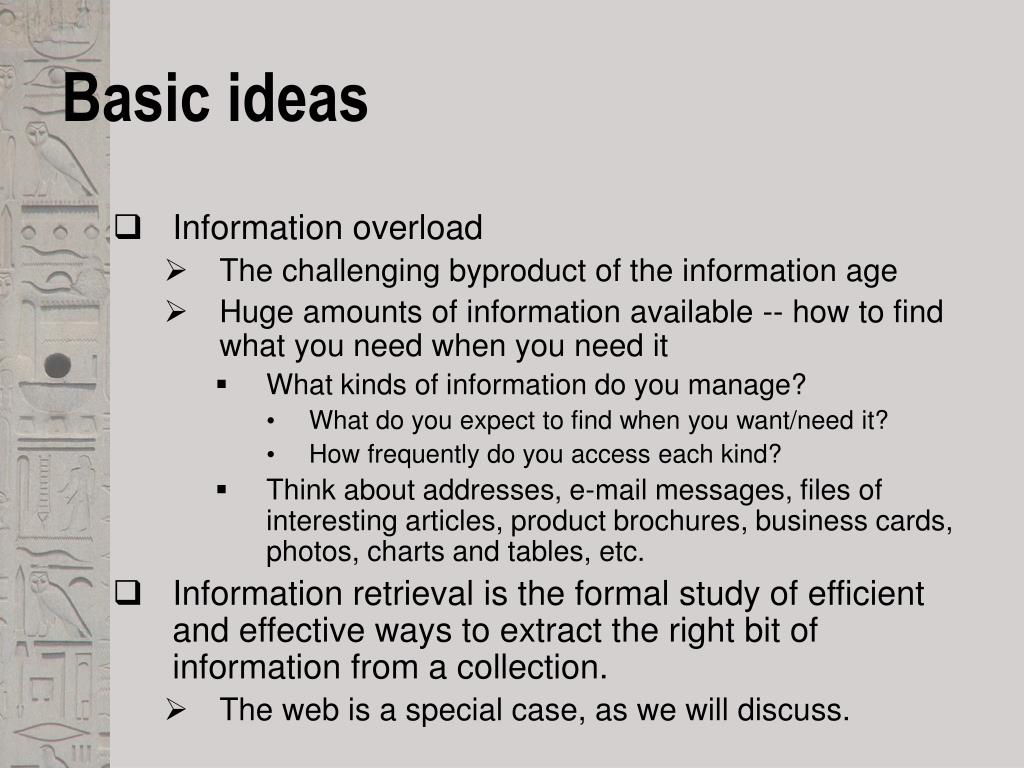 Basic ideas

❑ Information overload
➢ The challenging byproduct of the information age
➢ Huge amounts of information available -- how to find what you need when you need it
▪ What kinds of information do you manage?
• What do you expect to find when you want/need it?
• How frequently do you access each kind?
▪ Think about addresses, e-mail messages, files of interesting articles, product brochures, business cards, photos, charts and tables, etc.

❑ Information retrieval is the formal study of efficient and effective ways to extract the right bit of information from a collection.
➢ The web is a special case, as we will discuss.